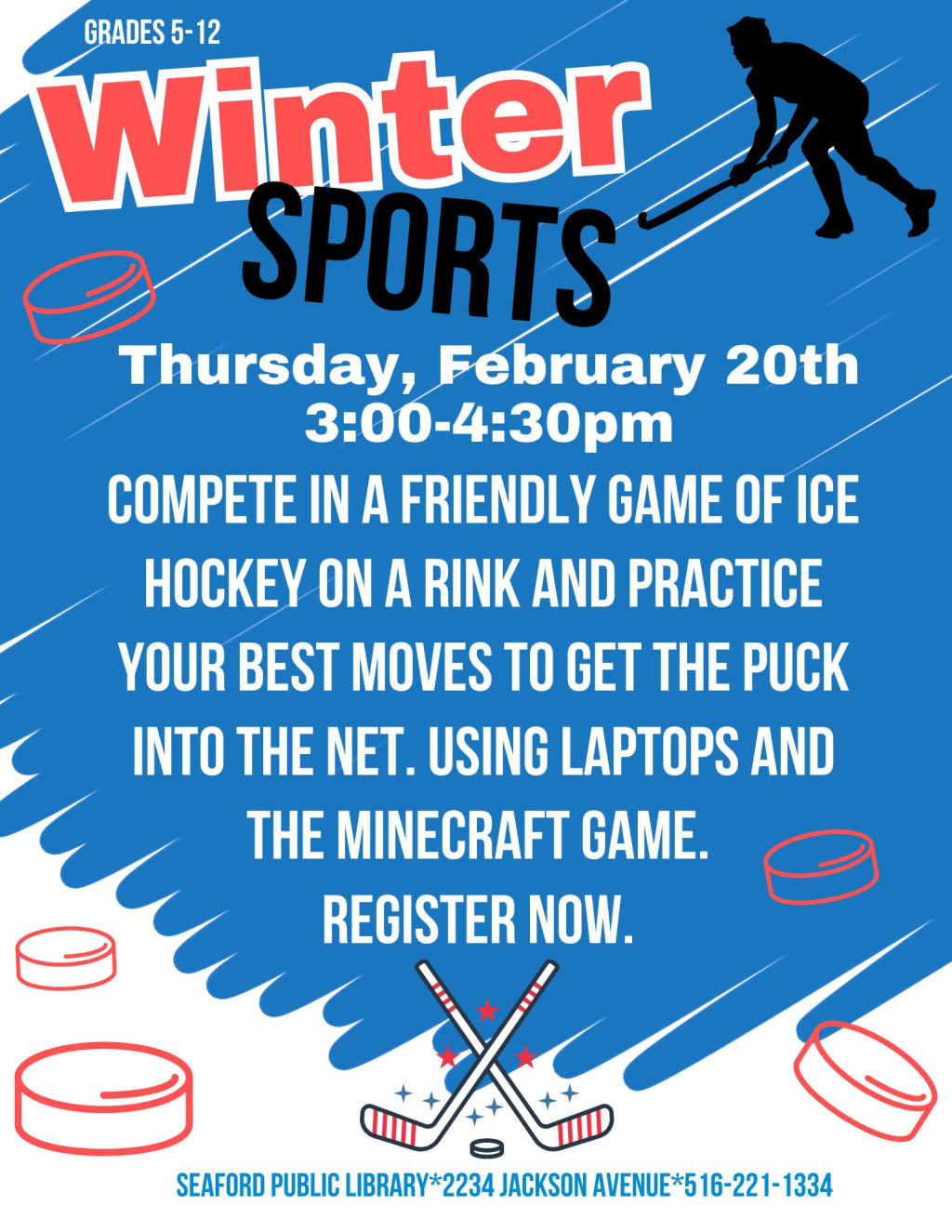 GRADES 5-12

Winter SPORTS

Thursday, February 20th
3:00-4:30pm

COMPETE IN A FRIENDLY GAME OF ICE HOCKEY ON A RINK AND PRACTICE YOUR BEST MOVES TO GET THE PUCK INTO THE NET. USING LAPTOPS AND THE MINECRAFT GAME.
REGISTER NOW.

SEAFORD PUBLIC LIBRARY*2234 JACKSON AVENUE*516-221-1334